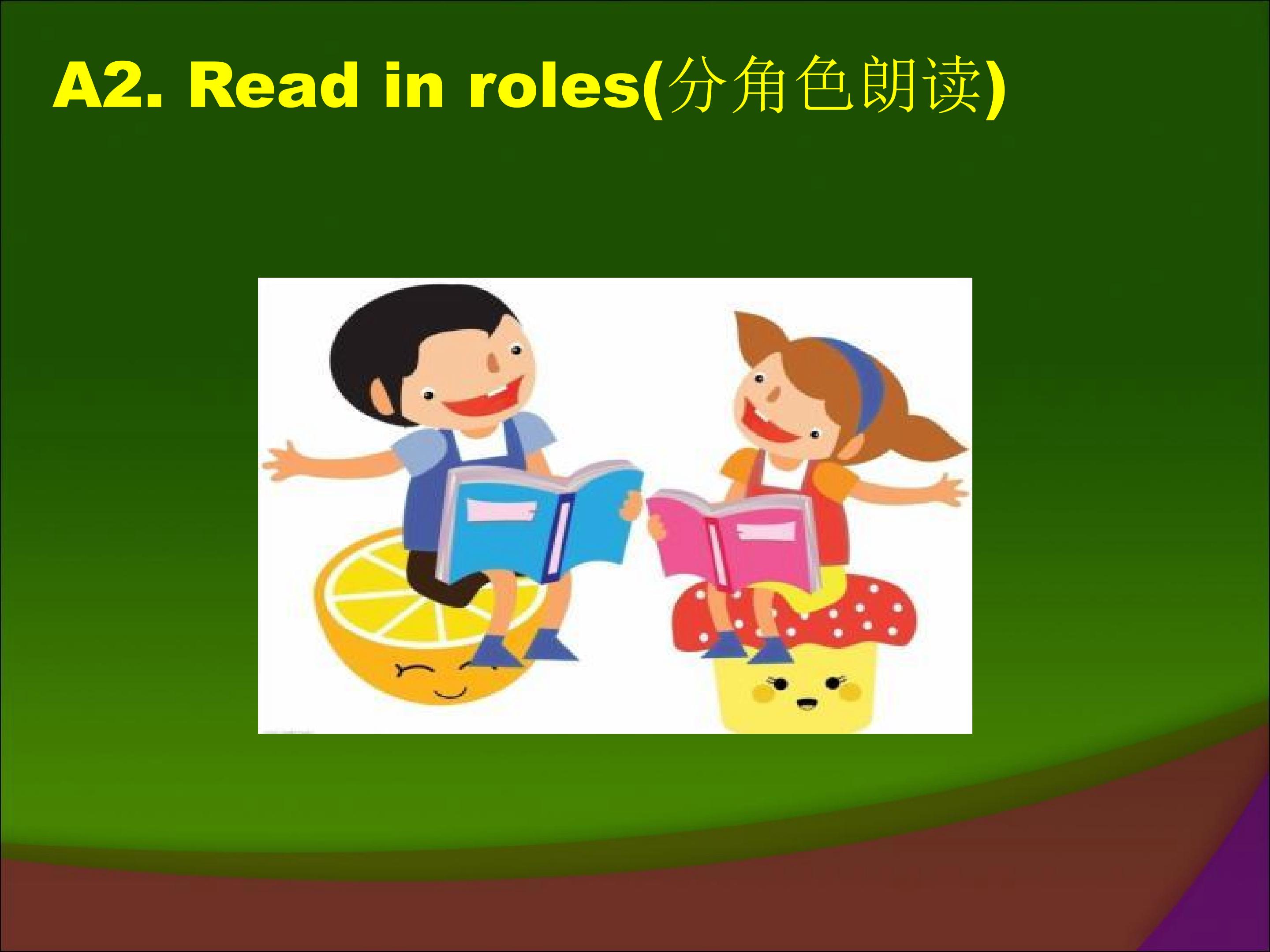 A2. Read in roles(分角色朗读)